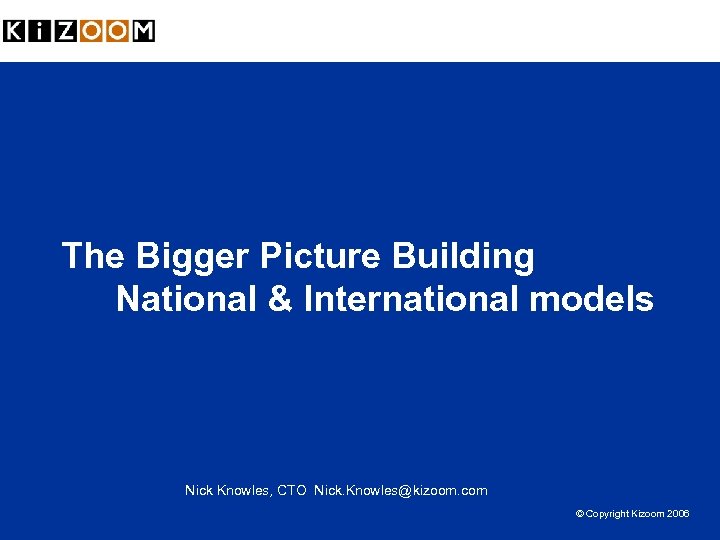 KiZOOM

The Bigger Picture Building National & International models

Nick Knowles, CTO Nick.Knowles@kizoom.com

© Copyright Kizoom 2006